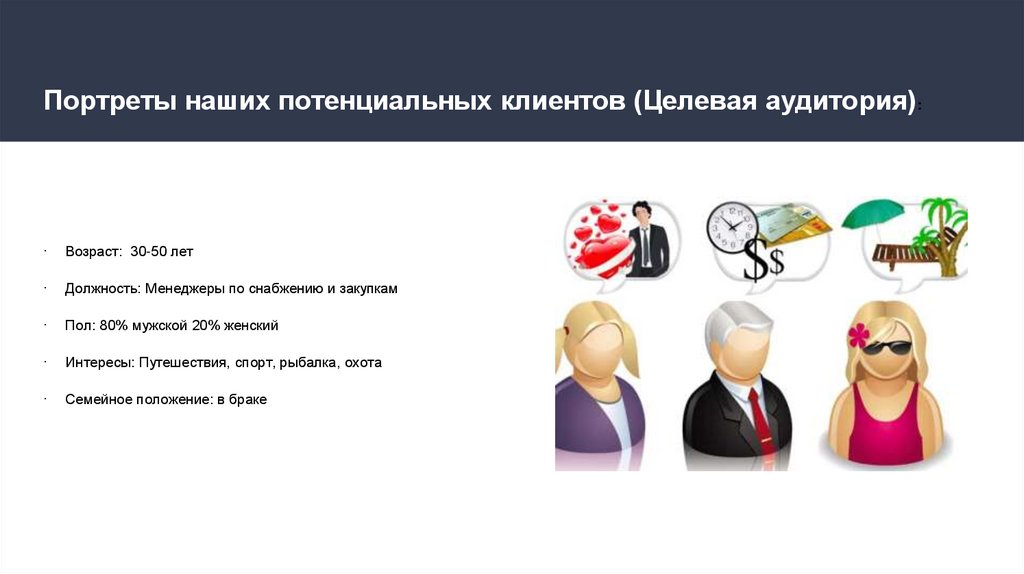 Портреты наших потенциальных клиентов (Целевая аудитория):

· Возраст: 30-50 лет

· Должность: Менеджеры по снабжению и закупкам

· Пол: 80% мужской 20% женский

· Интересы: Путешествия, спорт, рыбалка, охота

· Семейное положение: в браке

$$